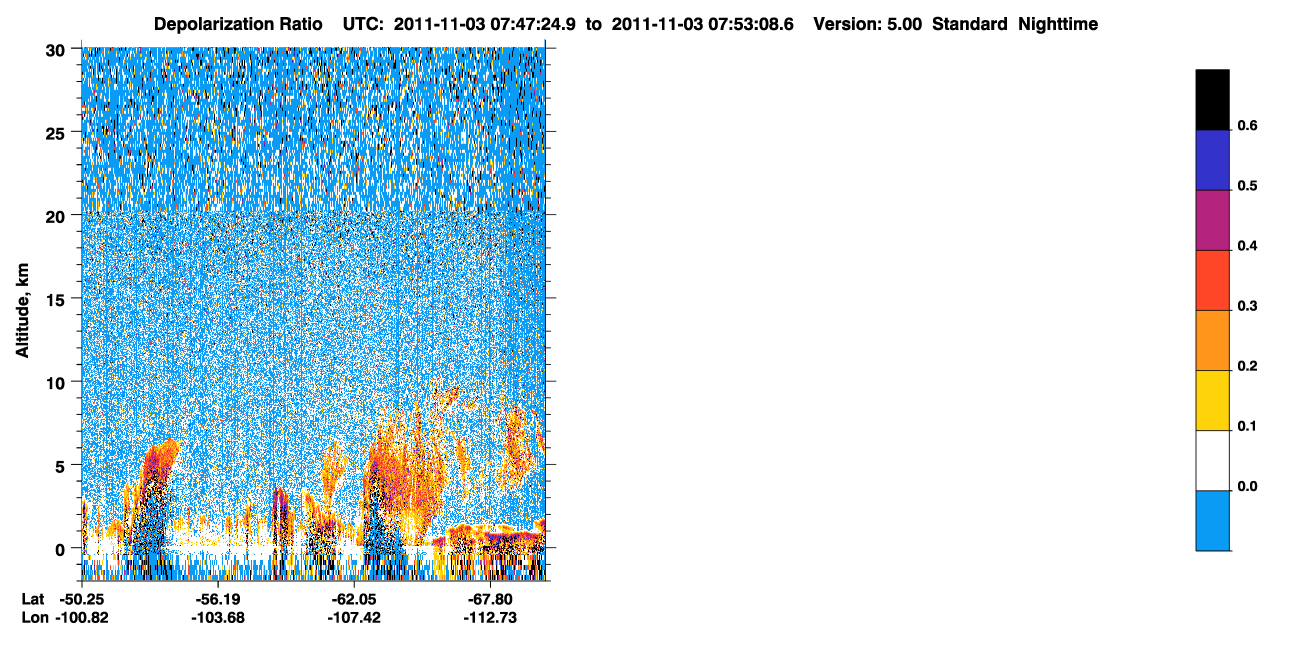 Depolarization Ratio UTC: 2011-11-03 07:47:24.9 to 2011-11-03 07:53:08.6 Version: 5.00 Standard Nighttime

30
25
20
15
10
5
0

Altitude, km

Lat -50.25 -56.19 -62.05 -67.80
Lon -100.82 -103.68 -107.42 -112.73

0.6
0.5
0.4
0.3
0.2
0.1
0.0